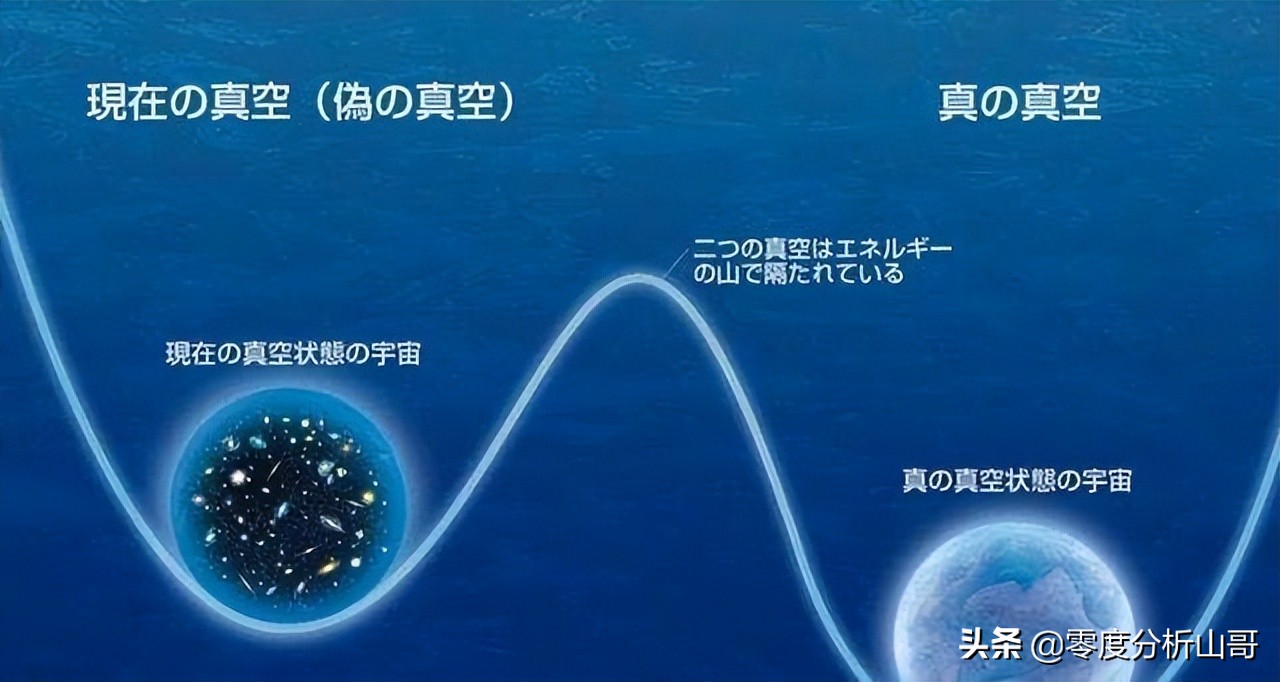 現在の真空（偽の真空）

真の真空

二つの真空はエネルギーの山で隔たれている

現在の真空状態の宇宙

真の真空状態の宇宙

头条 @零度分析山哥